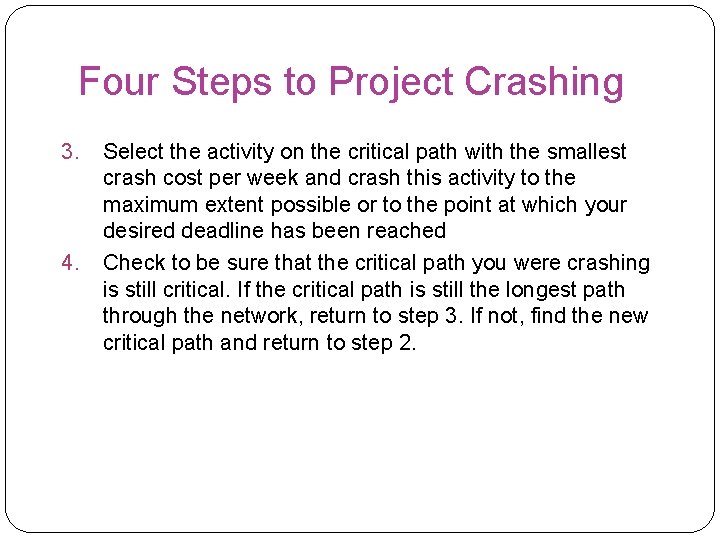 Four Steps to Project Crashing

3. Select the activity on the critical path with the smallest crash cost per week and crash this activity to the maximum extent possible or to the point at which your desired deadline has been reached

4. Check to be sure that the critical path you were crashing is still critical. If the critical path is still the longest path through the network, return to step 3. If not, find the new critical path and return to step 2.